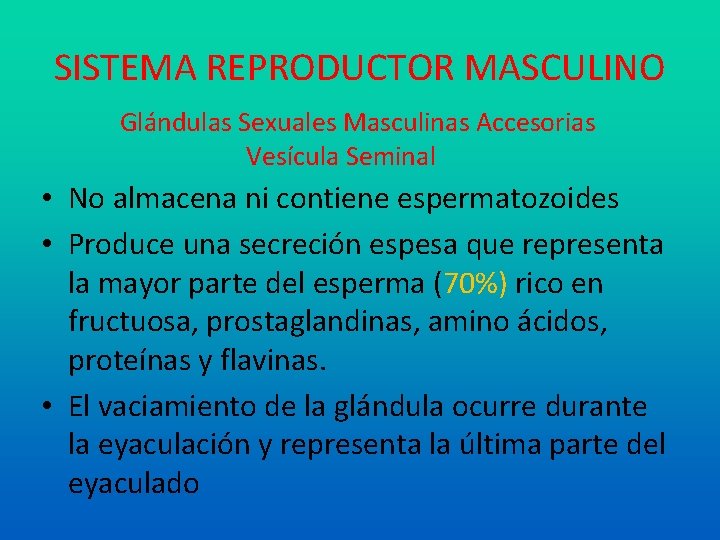 SISTEMA REPRODUCTOR MASCULINO

Glándulas Sexuales Masculinas Accesorias
Vesícula Seminal

• No almacena ni contiene espermatozoides
• Produce una secreción espesa que representa la mayor parte del esperma (70%) rico en fructuosa, prostaglandinas, amino ácidos, proteínas y flavinas.
• El vaciamiento de la glándula ocurre durante la eyaculación y representa la última parte del eyaculado